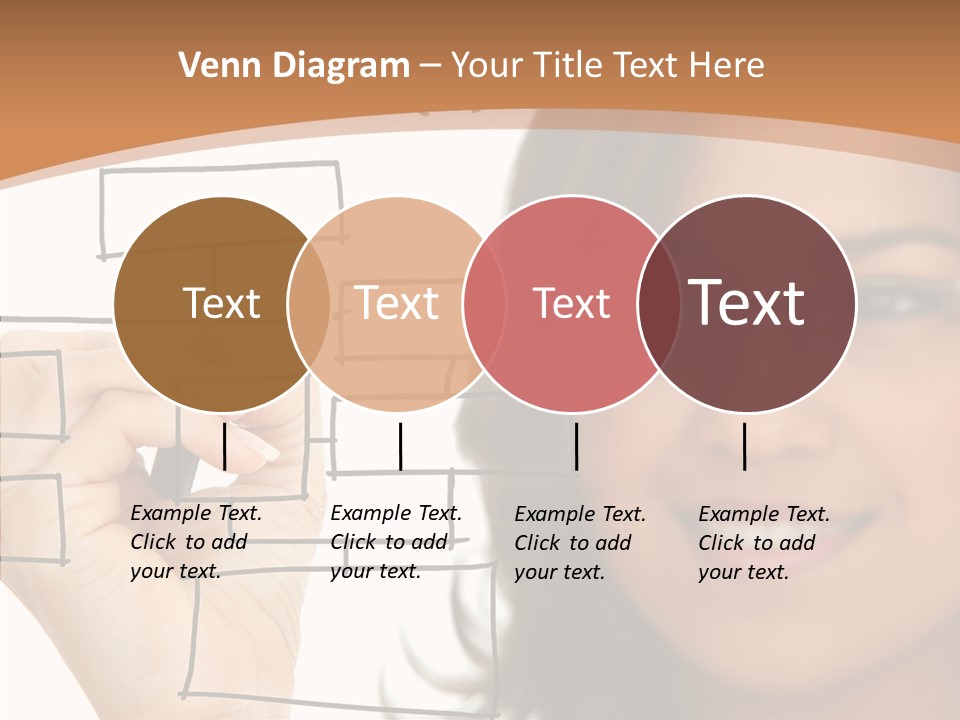 Venn Diagram – Your Title Text Here

Text

Text

Text

Text

Example Text. Click to add your text.

Example Text. Click to add your text.

Example Text. Click to add your text.

Example Text. Click to add your text.